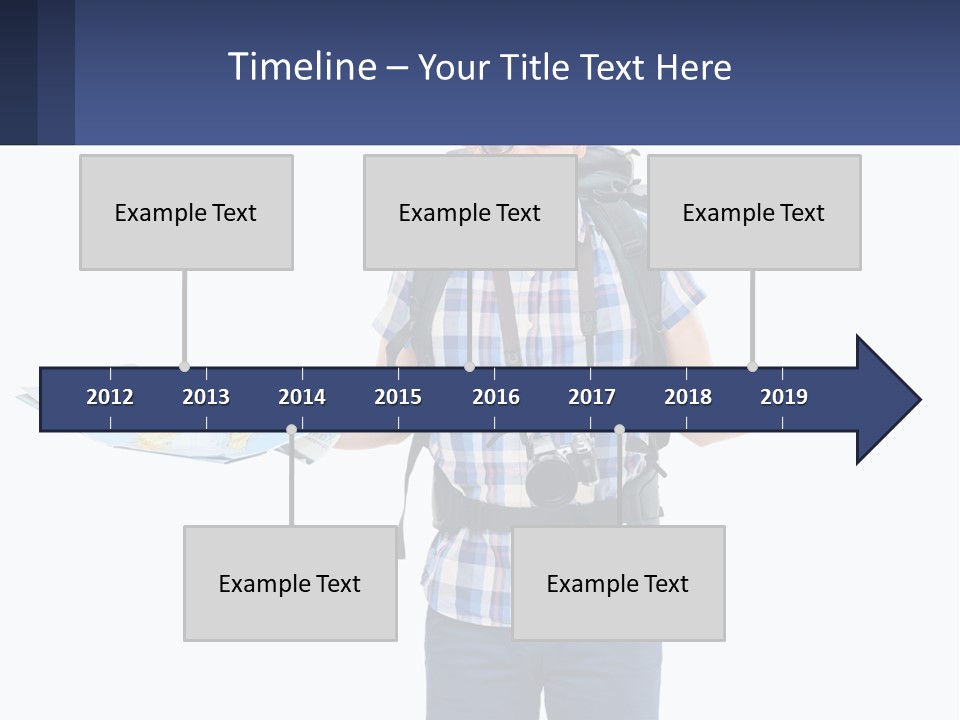 Timeline – Your Title Text Here

Example Text

Example Text

Example Text

2012 2013 2014 2015 2016 2017 2018 2019

Example Text

Example Text